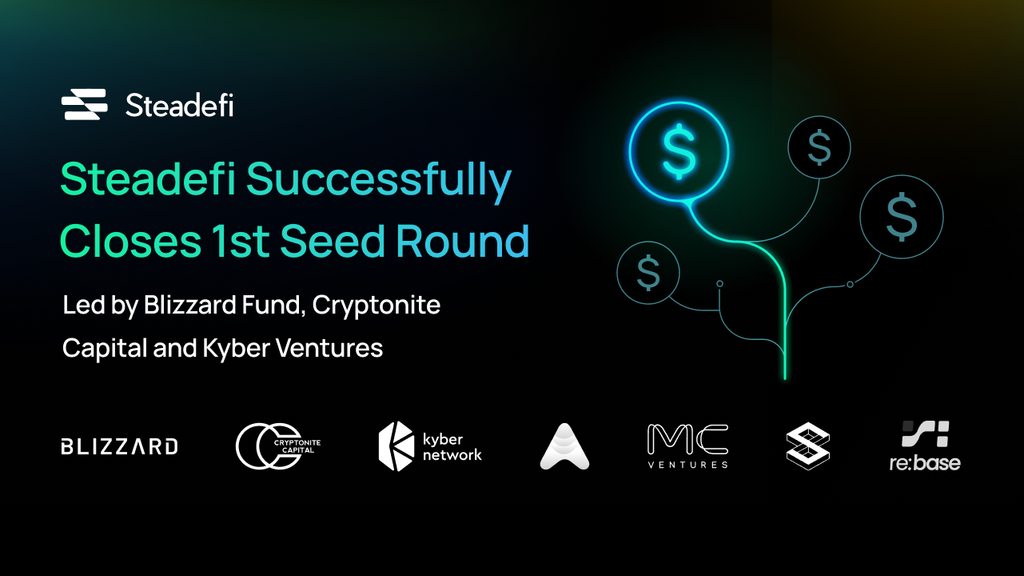 Steadefi

Steadefi Successfully Closes 1st Seed Round

Led by Blizzard Fund, Cryptonite Capital and Kyber Ventures

$ $ $ $

BLIZZARD CRYPTONITE CAPITAL kyber network MC VENTURES re:base